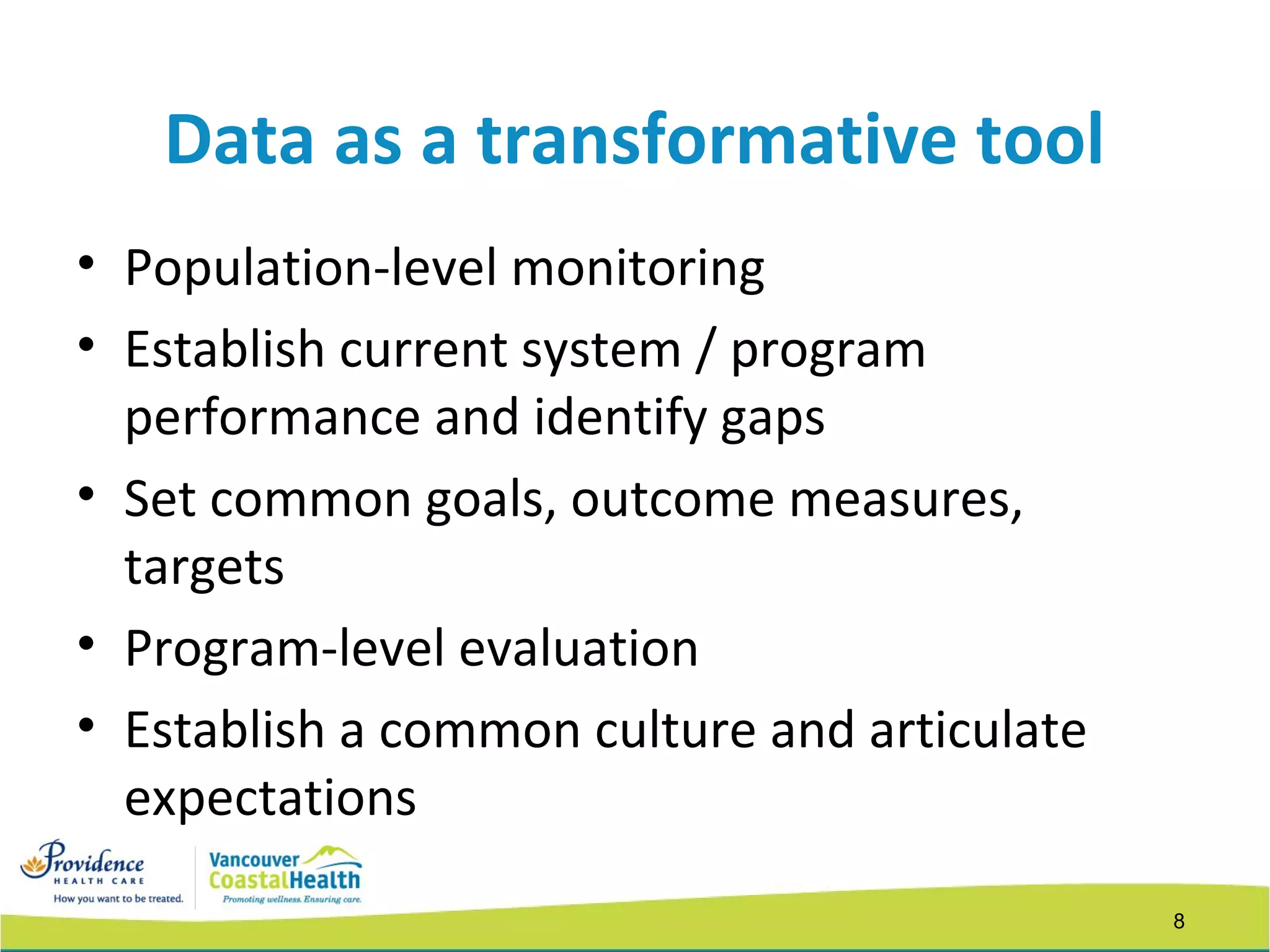 Data as a transformative tool

• Population-level monitoring
• Establish current system / program performance and identify gaps
• Set common goals, outcome measures, targets
• Program-level evaluation
• Establish a common culture and articulate expectations

Providence HEALTH CARE
How you want to be treated.

Vancouver CoastalHealth
Promoting wellness. Ensuring care.

8